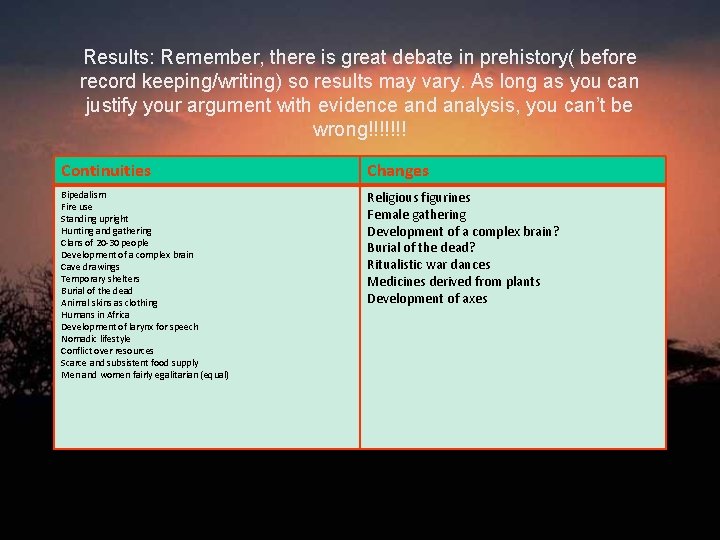 Results: Remember, there is great debate in prehistory( before record keeping/writing) so results may vary. As long as you can justify your argument with evidence and analysis, you can't be wrong!!!!!!!

| Continuities | Changes |
|---|---|
| Bipedalism<br>Fire use<br>Standing upright<br>Hunting and gathering<br>Clans of 20-30 people<br>Development of a complex brain<br>Cave drawings<br>Temporary shelters<br>Burial of the dead<br>Animal skins as clothing<br>Humans in Africa<br>Development of larynx for speech<br>Nomadic lifestyle<br>Conflict over resources<br>Scarce and subsistent food supply<br>Men and women fairly egalitarian (equal) | Religious figurines<br>Female gathering<br>Development of a complex brain?<br>Burial of the dead?<br>Ritualistic war dances<br>Medicines derived from plants<br>Development of axes |